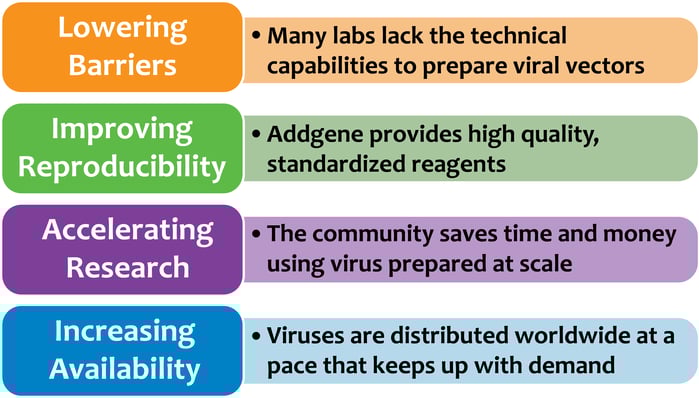 Lowering Barriers

• Many labs lack the technical capabilities to prepare viral vectors

Improving Reproducibility

• Addgene provides high quality, standardized reagents

Accelerating Research

• The community saves time and money using virus prepared at scale

Increasing Availability

• Viruses are distributed worldwide at a pace that keeps up with demand